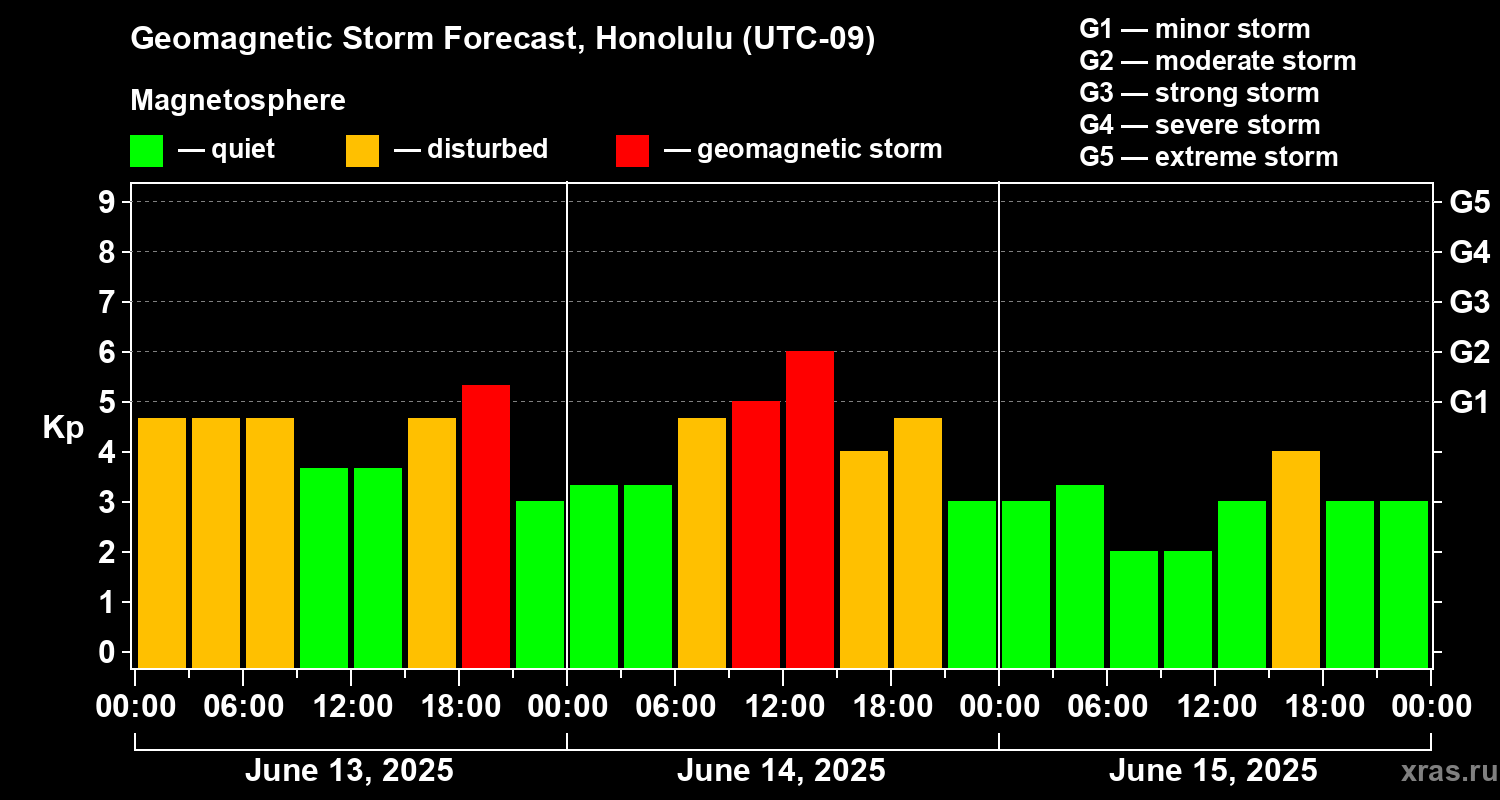 Geomagnetic Storm Forecast, Honolulu (UTC-09)

Magnetosphere
— quiet — disturbed — geomagnetic storm

G1 — minor storm
G2 — moderate storm
G3 — strong storm
G4 — severe storm
G5 — extreme storm

Kp
9
8
7
6
5
4
3
2
1
0

G5
G4
G3
G2
G1

00:00 06:00 12:00 18:00 00:00 06:00 12:00 18:00 00:00 06:00 12:00 18:00 00:00

June 13, 2025
June 14, 2025
June 15, 2025

xras.ru